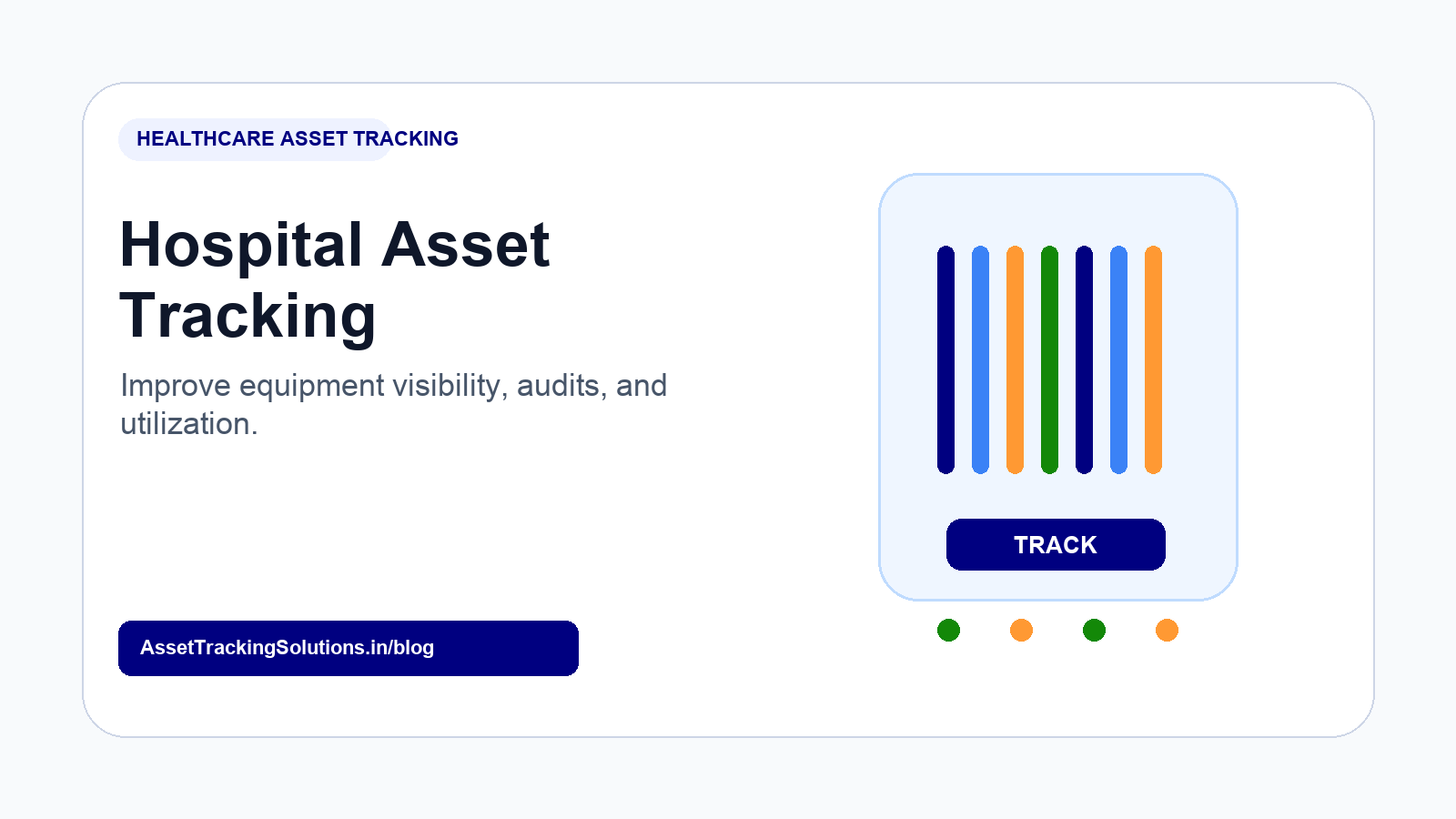 HEALTHCARE ASSET TRACKING

Hospital Asset Tracking

Improve equipment visibility, audits, and utilization.

AssetTrackingSolutions.in/blog

TRACK